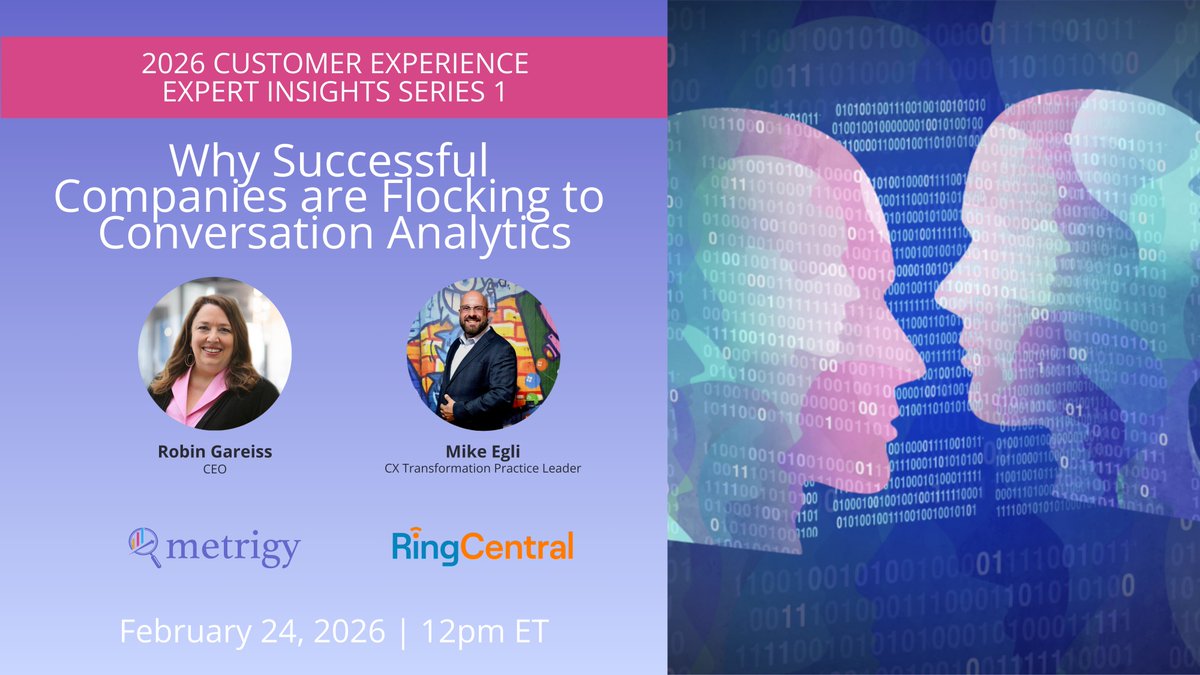 2026 CUSTOMER EXPERIENCE EXPERT INSIGHTS SERIES 1

Why Successful Companies are Flocking to Conversation Analytics

Robin Gareiss
CEO

Mike Egli
CX Transformation Practice Leader

metrigy

RingCentral

February 24, 2026 | 12pm ET